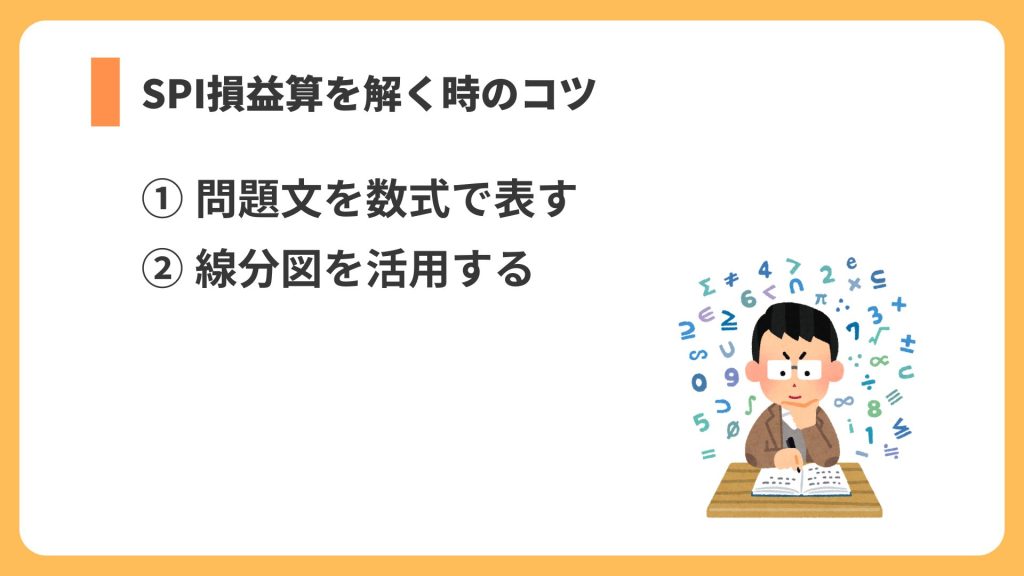 SPI損益算を解く時のコツ

① 問題文を数式で表す
② 線分図を活用する